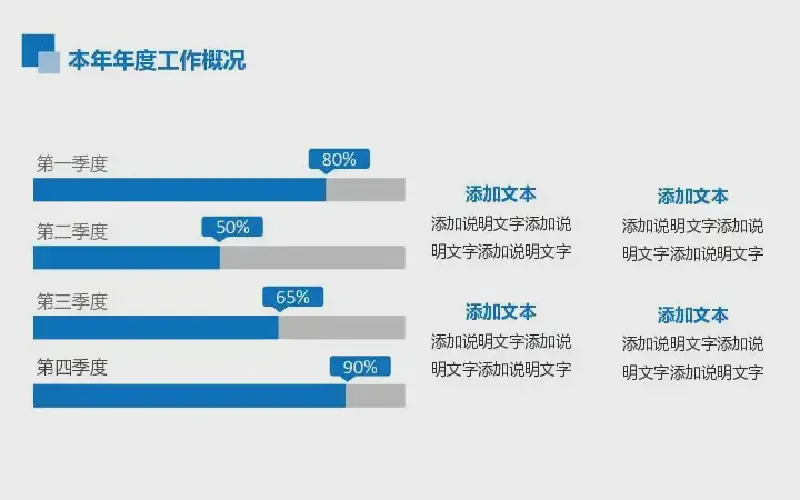 本年年度工作概况

第一季度
80%

第二季度
50%

第三季度
65%

第四季度
90%

添加文本
添加说明文字添加说明文字添加说明文字

添加文本
添加说明文字添加说明文字添加说明文字

添加文本
添加说明文字添加说明文字添加说明文字

添加文本
添加说明文字添加说明文字添加说明文字